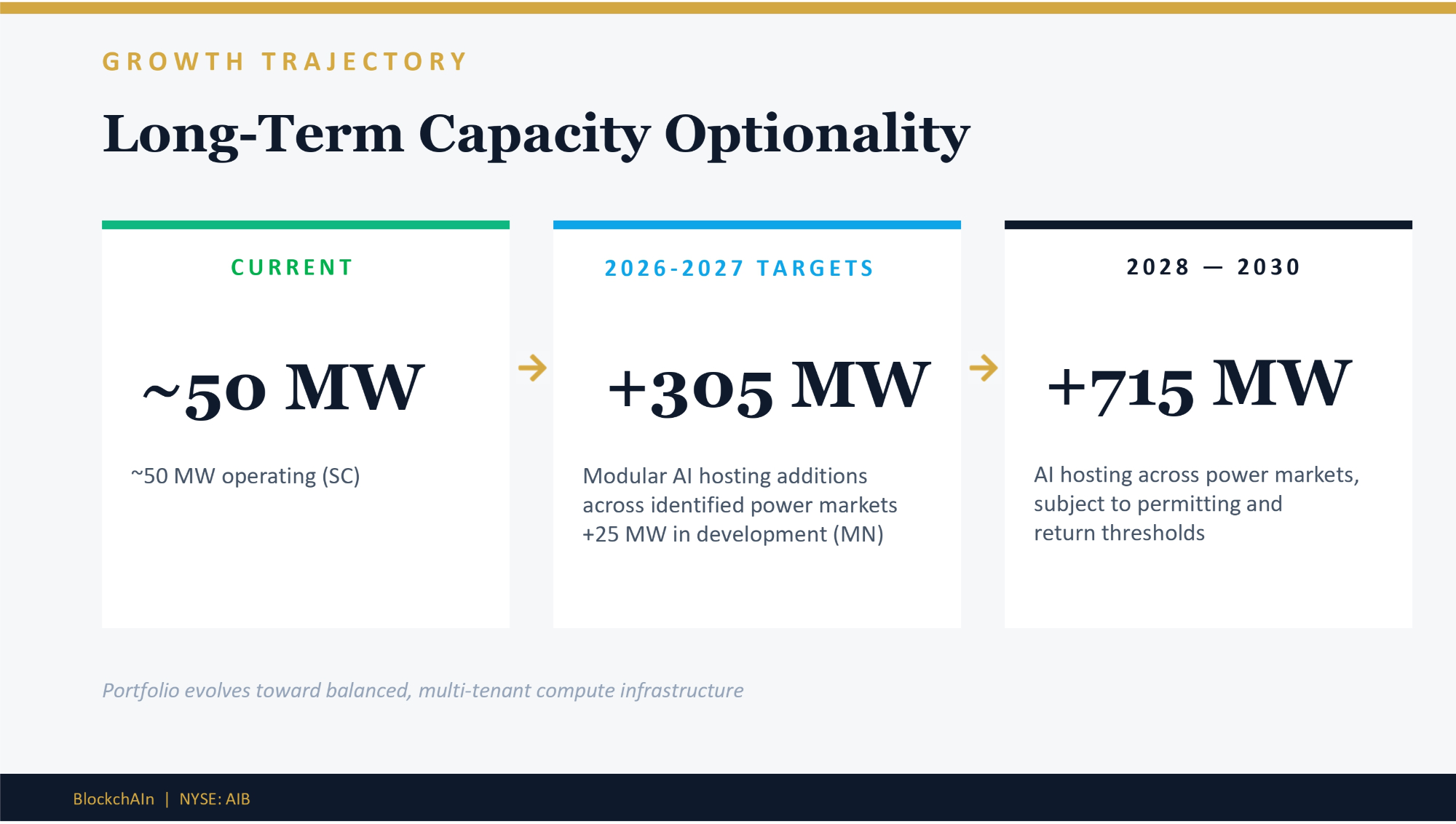 GROWTH TRAJECTORY

Long-Term Capacity Optionality

CURRENT

~50 MW

~50 MW operating (SC)

2026-2027 TARGETS

+305 MW

Modular AI hosting additions across identified power markets +25 MW in development (MN)

2028 — 2030

+715 MW

AI hosting across power markets, subject to permitting and return thresholds

Portfolio evolves toward balanced, multi-tenant compute infrastructure

BlockchAIn | NYSE: AIB